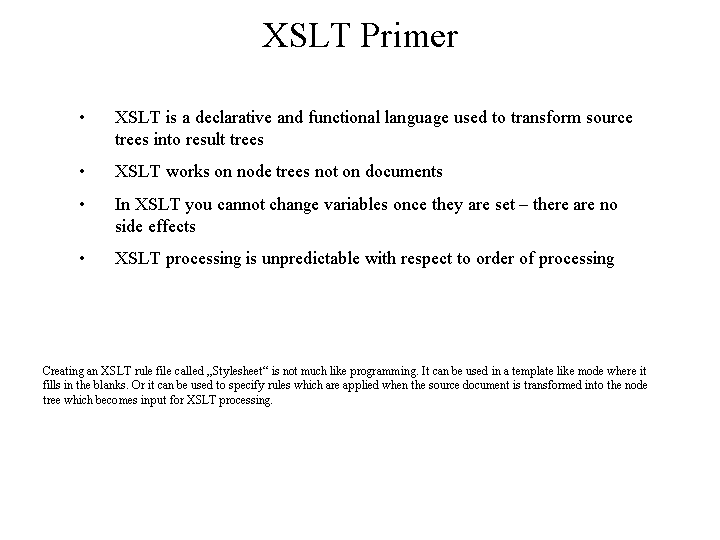 XSLT Primer

• XSLT is a declarative and functional language used to transform source trees into result trees

• XSLT works on node trees not on documents

• In XSLT you cannot change variables once they are set – there are no side effects

• XSLT processing is unpredictable with respect to order of processing

Creating an XSLT rule file called „Stylesheet“ is not much like programming. It can be used in a template like mode where it fills in the blanks. Or it can be used to specify rules which are applied when the source document is transformed into the node tree which becomes input for XSLT processing.